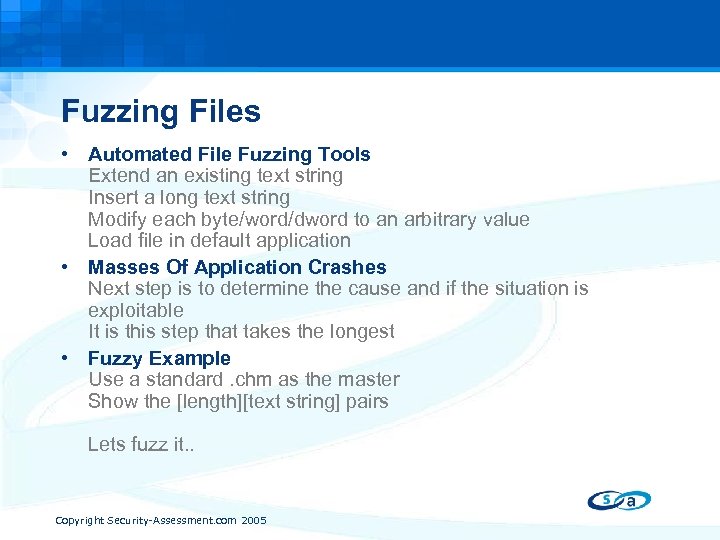 Fuzzing Files

• Automated File Fuzzing Tools
Extend an existing text string
Insert a long text string
Modify each byte/word/dword to an arbitrary value
Load file in default application

• Masses Of Application Crashes
Next step is to determine the cause and if the situation is exploitable
It is this step that takes the longest

• Fuzzy Example
Use a standard .chm as the master
Show the [length][text string] pairs

Lets fuzz it..

s a

Copyright Security-Assessment.com 2005